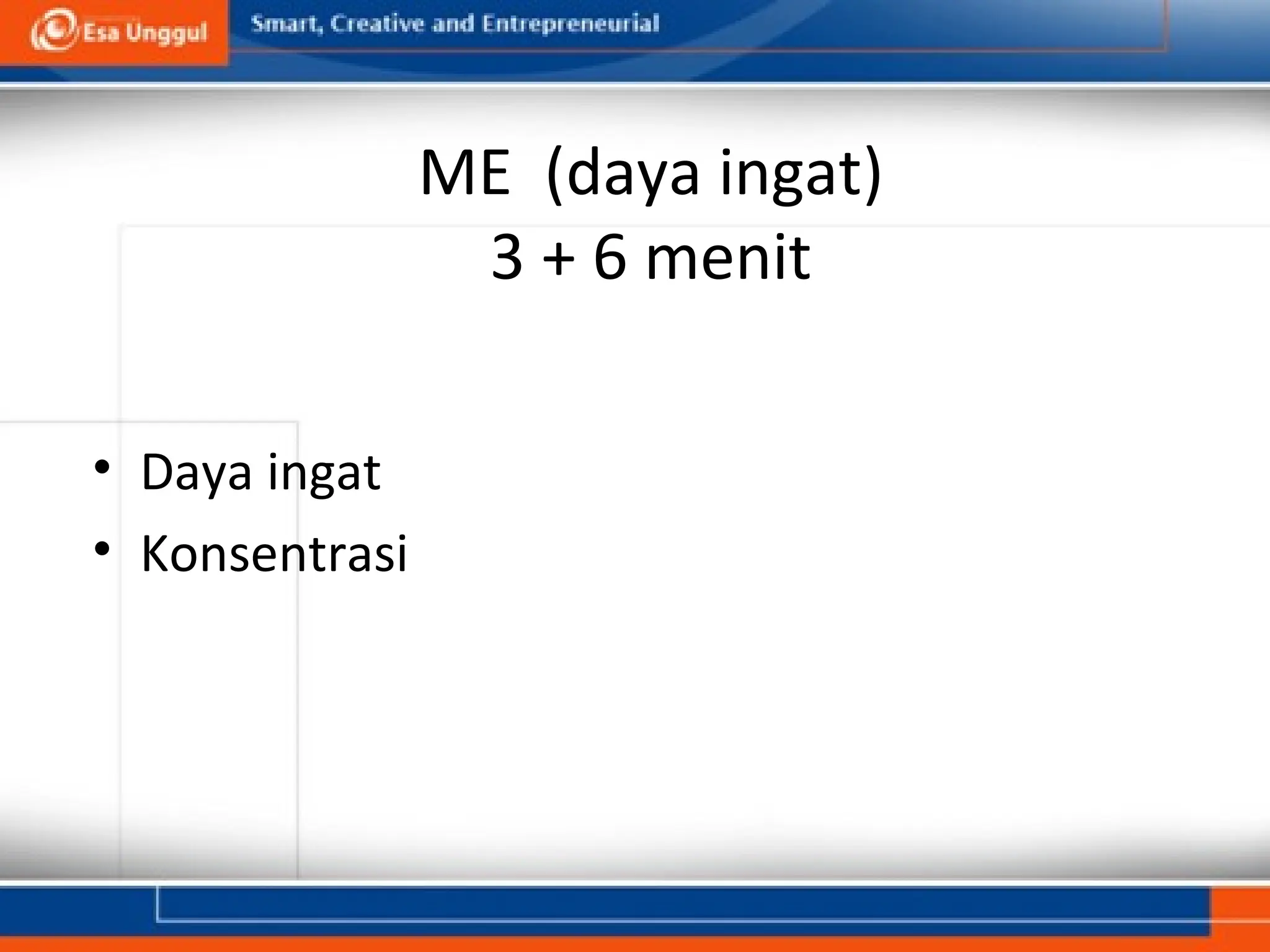 Esa Unggul

Smart, Creative and Entrepreneurial

ME (daya ingat)
3 + 6 menit

• Daya ingat
• Konsentrasi